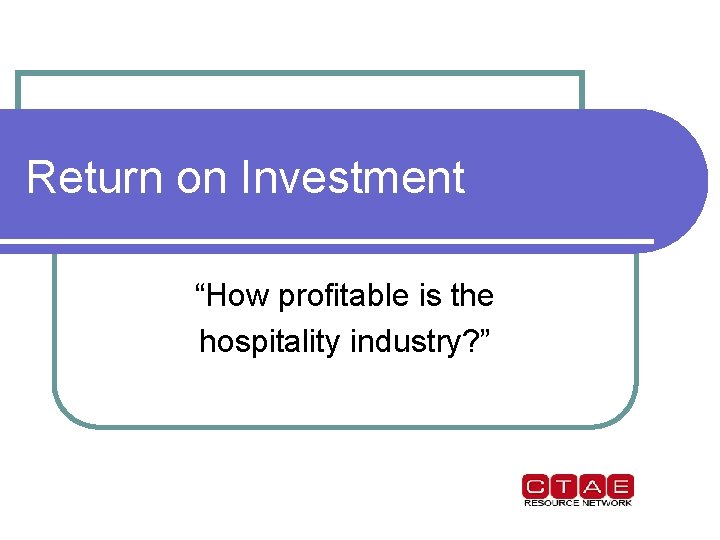 Return on Investment

“How profitable is the hospitality industry?”

CTAE
RESOURCE NETWORK